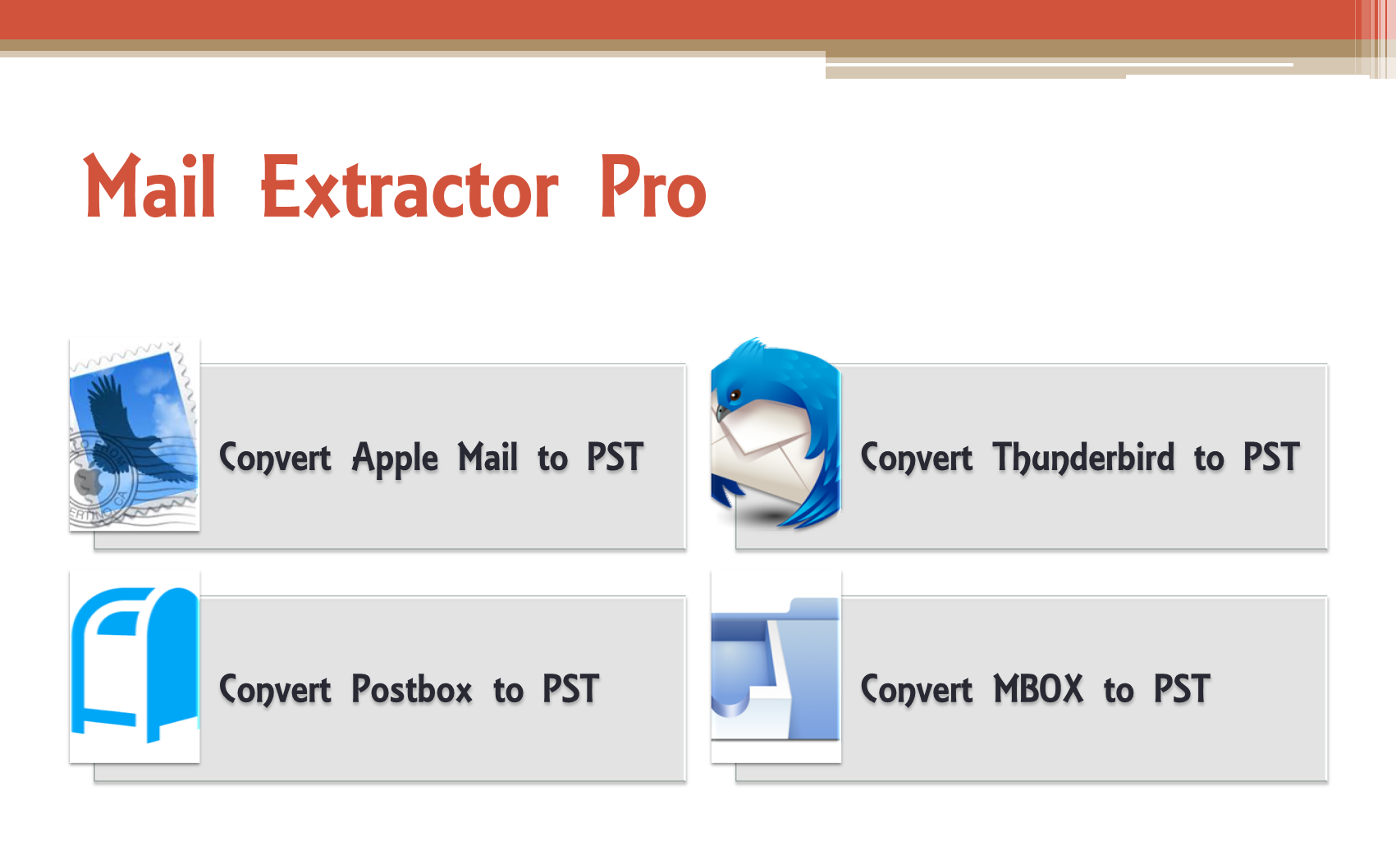 Mail Extractor Pro

Convert Apple Mail to PST

Convert Thunderbird to PST

Convert Postbox to PST

Convert MBOX to PST